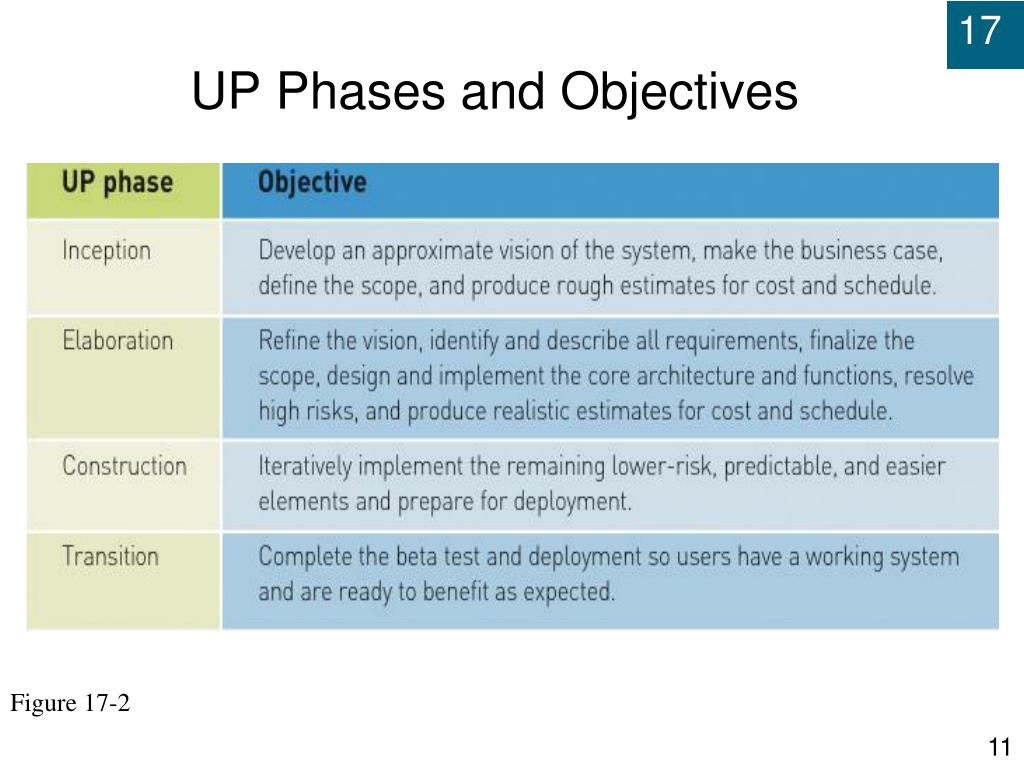 17

UP Phases and Objectives

| UP phase | Objective |
|---|---|
| Inception | Develop an approximate vision of the system, make the business case, define the scope, and produce rough estimates for cost and schedule. |
| Elaboration | Refine the vision, identify and describe all requirements, finalize the scope, design and implement the core architecture and functions, resolve high risks, and produce realistic estimates for cost and schedule. |
| Construction | Iteratively implement the remaining lower-risk, predictable, and easier elements and prepare for deployment. |
| Transition | Complete the beta test and deployment so users have a working system and are ready to benefit as expected. |

Figure 17-2

11